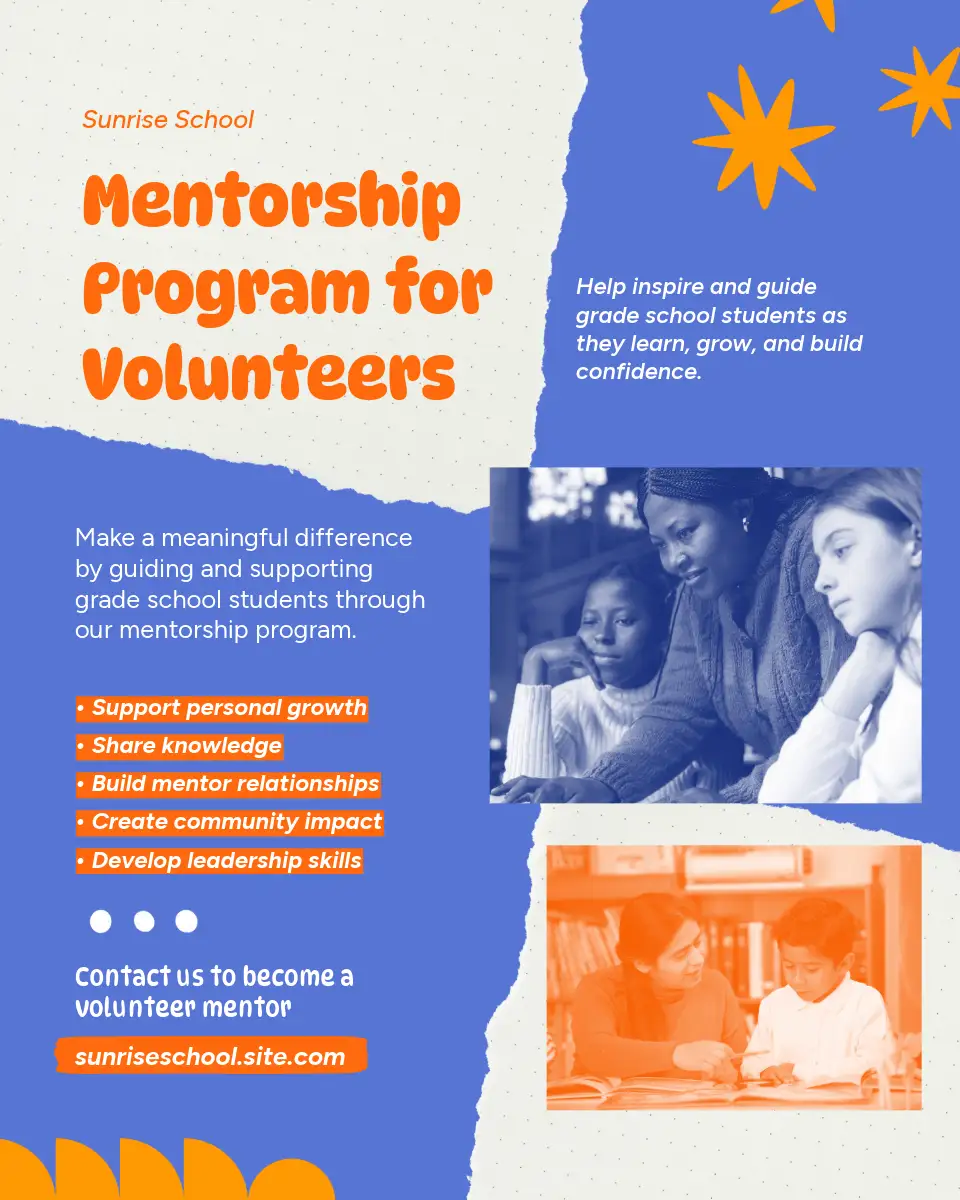 Sunrise School

Mentorship Program for Volunteers

Help inspire and guide grade school students as they learn, grow, and build confidence.

Make a meaningful difference by guiding and supporting grade school students through our mentorship program.

• Support personal growth
• Share knowledge
• Build mentor relationships
• Create community impact
• Develop leadership skills

Contact us to become a volunteer mentor

sunriseschool.site.com